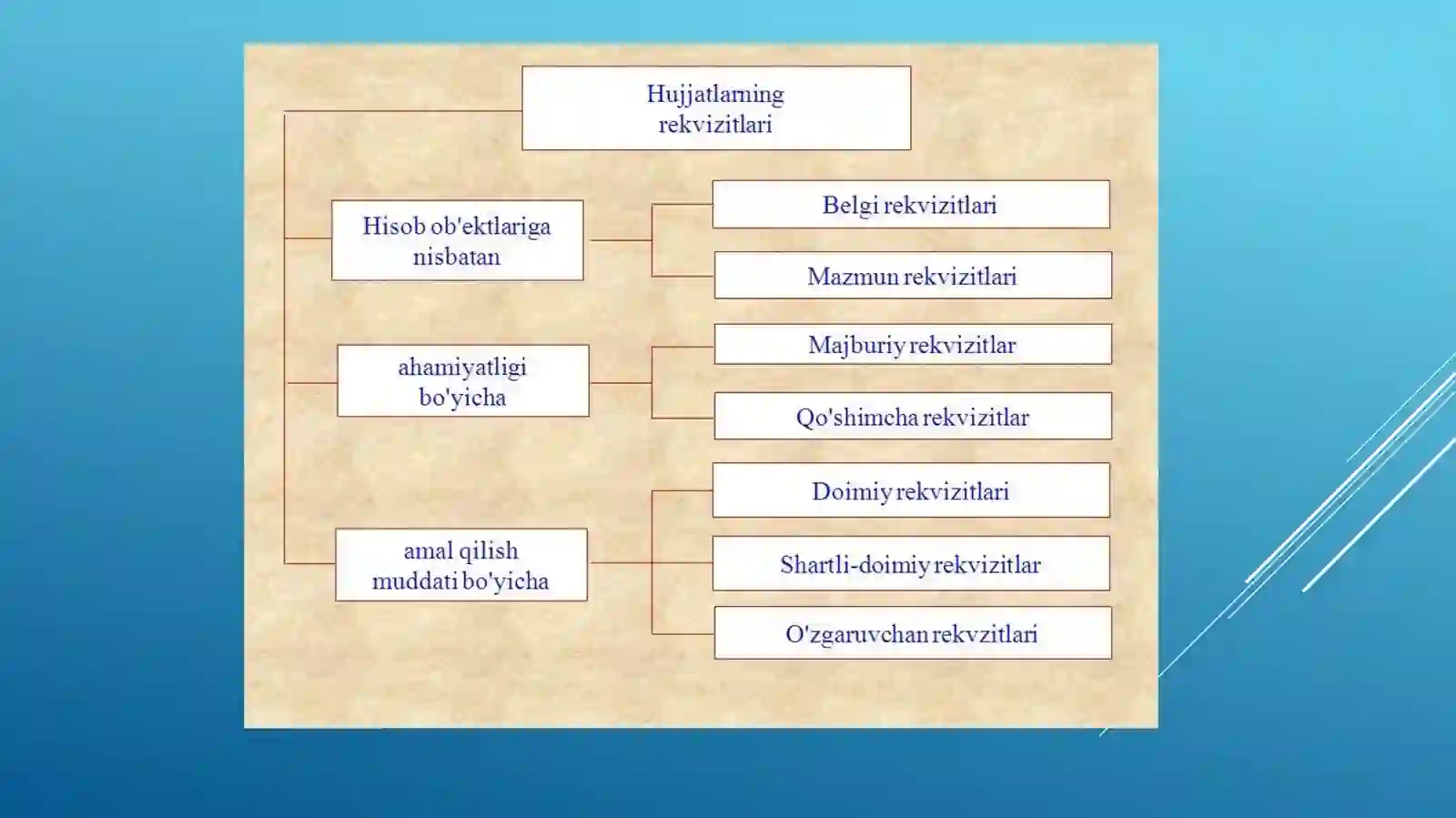 Hujjatlarning rekvizitlari

Hisob ob'ektlariga nisbatan

Belgi rekvizitlari

Mazmun rekvizitlari

ahamiyatligi bo'yicha

Majburiy rekvizitlar

Qo'shimcha rekvizitlar

amal qilish muddati bo'yicha

Doimiy rekvizitlari

Shartli-doimiy rekvizitlar

O'zgaruvchan rekvzitlari